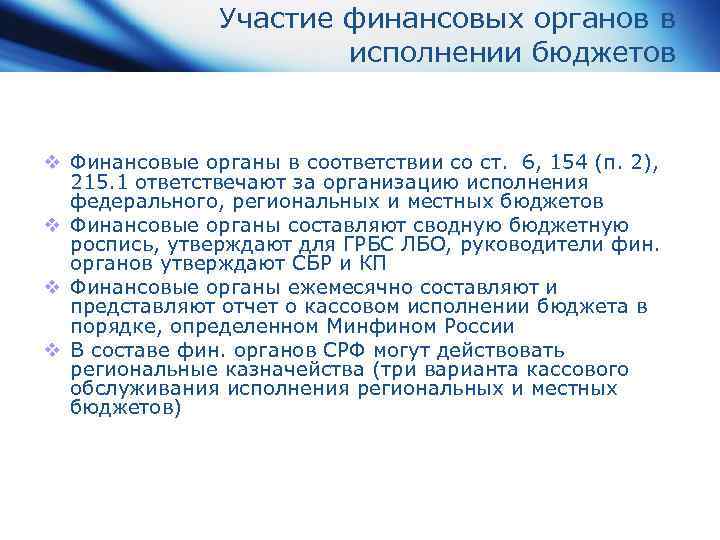 Участие финансовых органов в исполнении бюджетов

❖ Финансовые органы в соответствии со ст. 6, 154 (п. 2), 215.1 ответствечают за организацию исполнения федерального, региональных и местных бюджетов
❖ Финансовые органы составляют сводную бюджетную роспись, утверждают для ГРБС ЛБО, руководители фин. органов утверждают СБР и КП
❖ Финансовые органы ежемесячно составляют и представляют отчет о кассовом исполнении бюджета в порядке, определенном Минфином России
❖ В составе фин. органов СРФ могут действовать региональные казначейства (три варианта кассового обслуживания исполнения региональных и местных бюджетов)